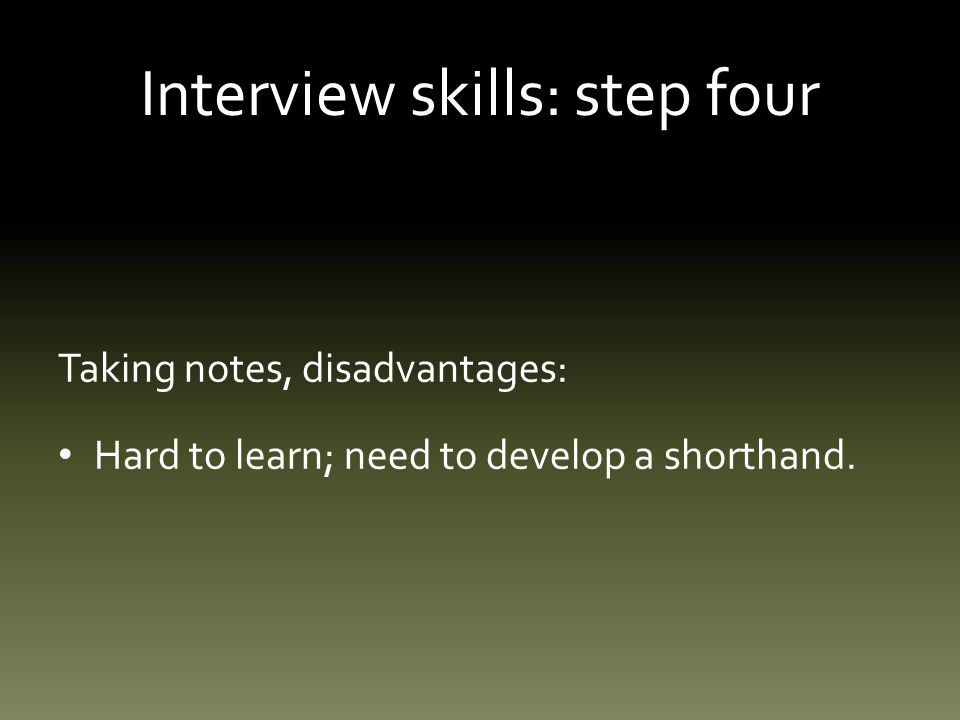 Interview skills: step four

Taking notes, disadvantages:

• Hard to learn; need to develop a shorthand.